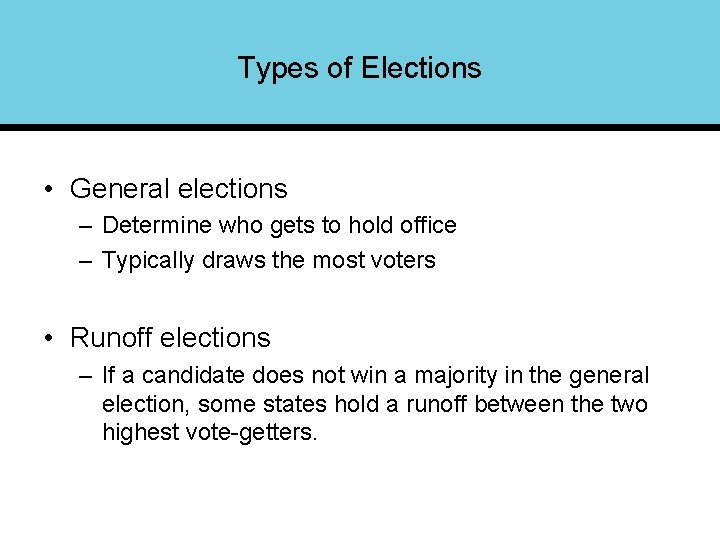 Types of Elections

• General elections
– Determine who gets to hold office
– Typically draws the most voters

• Runoff elections
– If a candidate does not win a majority in the general election, some states hold a runoff between the two highest vote-getters.